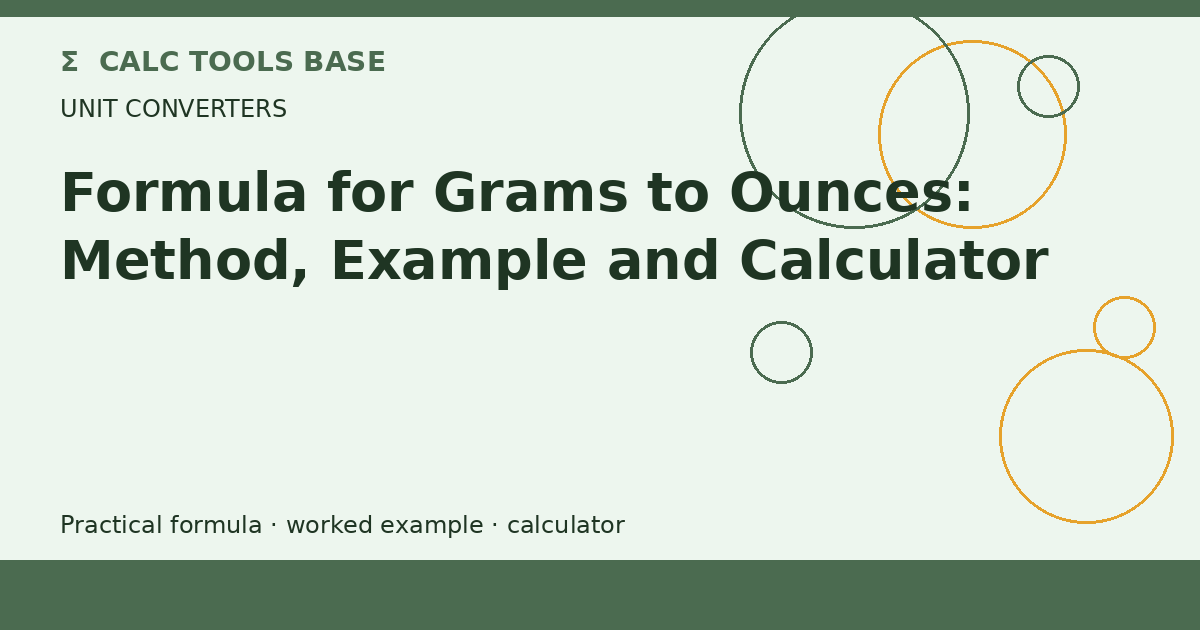 Σ CALC TOOLS BASE

UNIT CONVERTERS

Formula for Grams to Ounces: Method, Example and Calculator

Practical formula · worked example · calculator